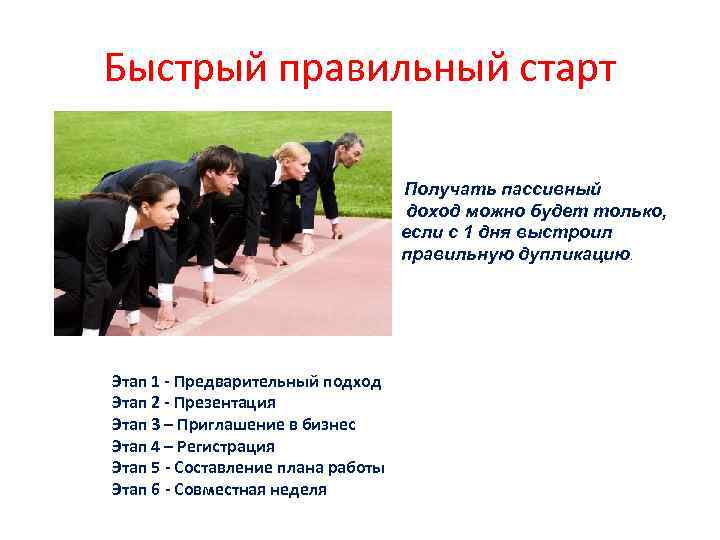 Быстрый правильный старт

Получать пассивный доход можно будет только, если с 1 дня выстроил правильную дупликацию.

Этап 1 - Предварительный подход
Этап 2 - Презентация
Этап 3 – Приглашение в бизнес
Этап 4 – Регистрация
Этап 5 - Составление плана работы
Этап 6 - Совместная неделя